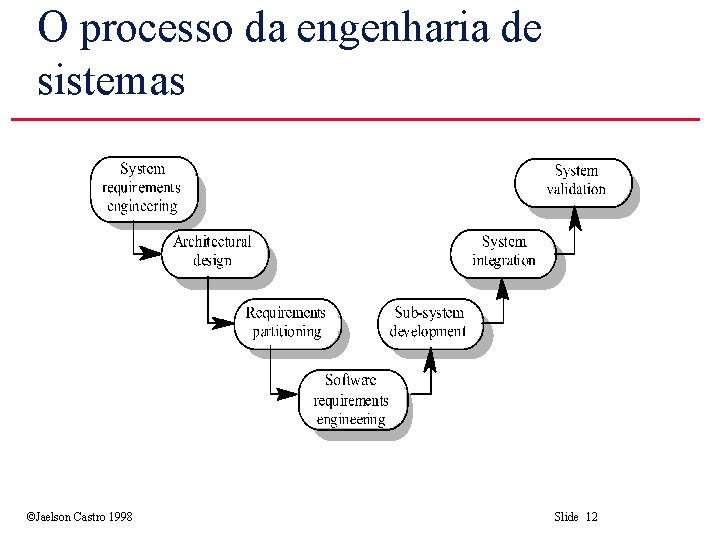 O processo da engenharia de sistemas

System requirements engineering

Architectural design

Requirements partitioning

Software requirements engineering

Sub-system development

System integration

System validation

©Jaelson Castro 1998

Slide 12